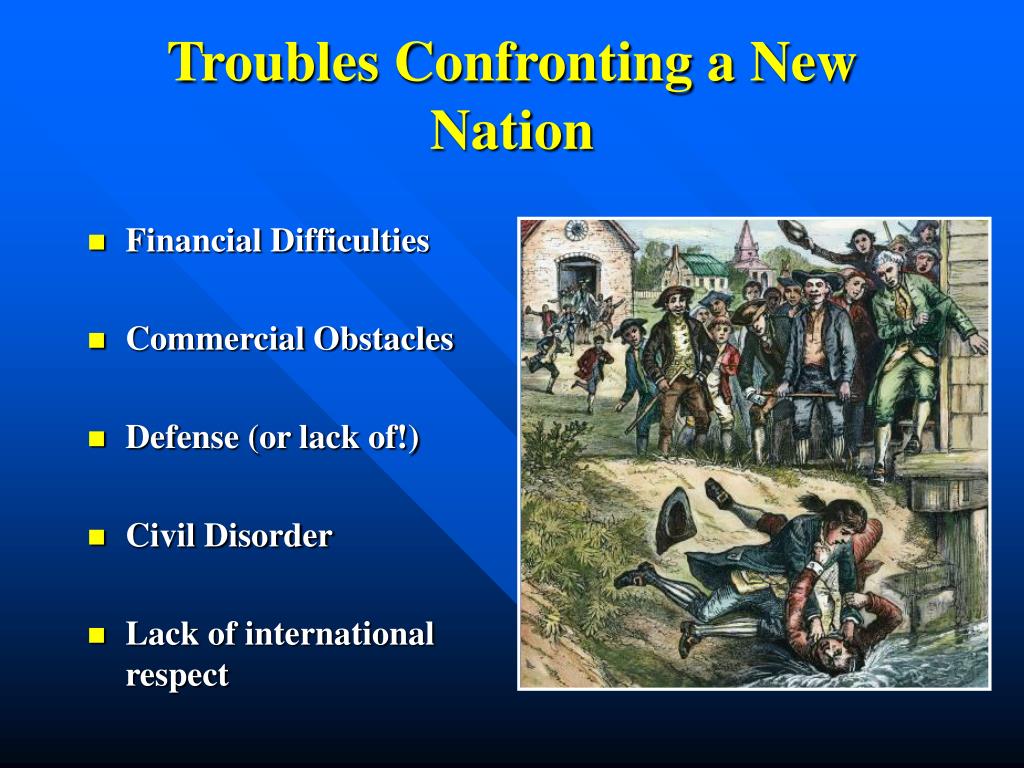 Troubles Confronting a New Nation

- Financial Difficulties
- Commercial Obstacles
- Defense (or lack of!)
- Civil Disorder
- Lack of international respect